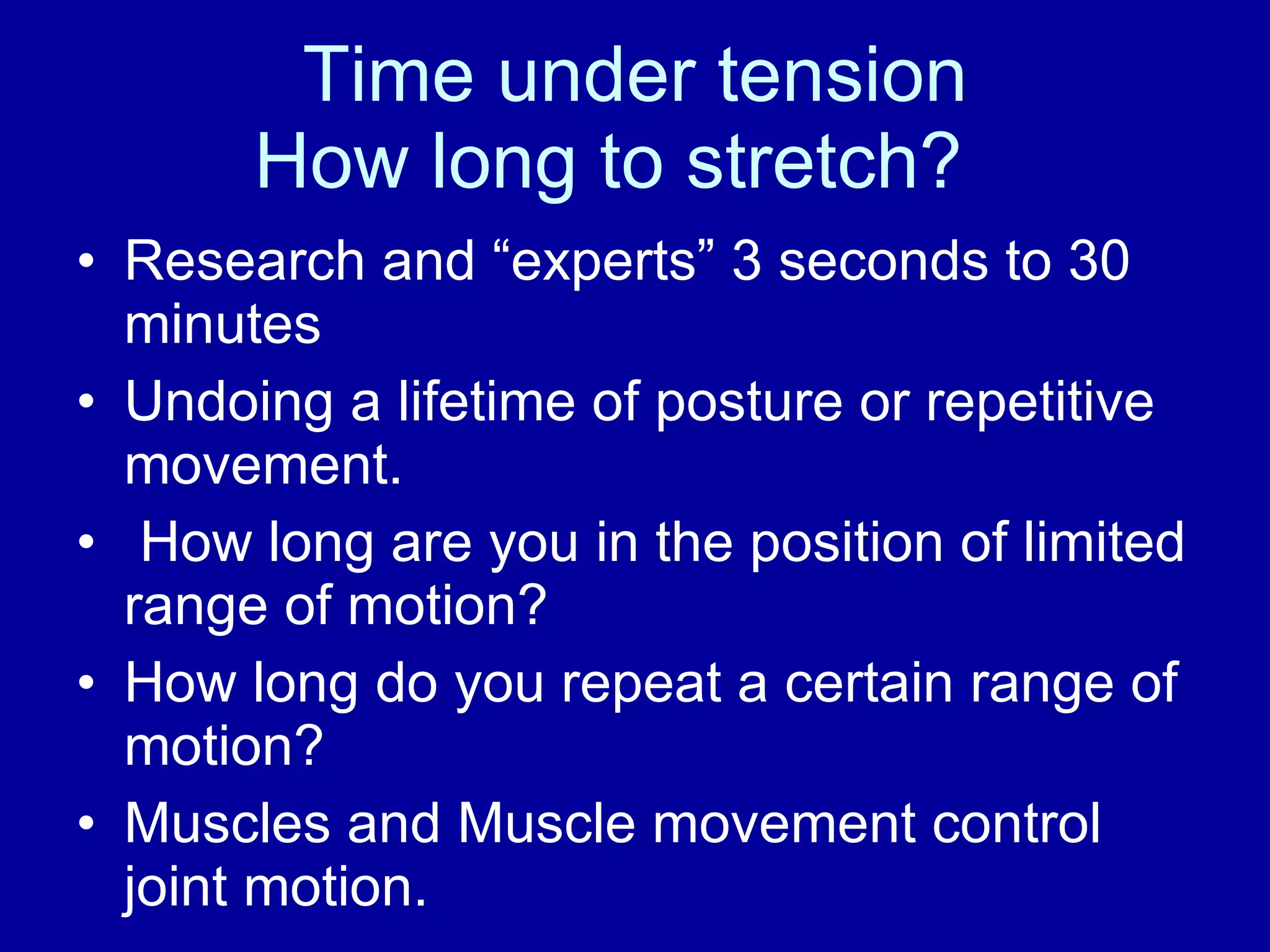 Time under tension
How long to stretch?

• Research and “experts” 3 seconds to 30 minutes
• Undoing a lifetime of posture or repetitive movement.
• How long are you in the position of limited range of motion?
• How long do you repeat a certain range of motion?
• Muscles and Muscle movement control joint motion.